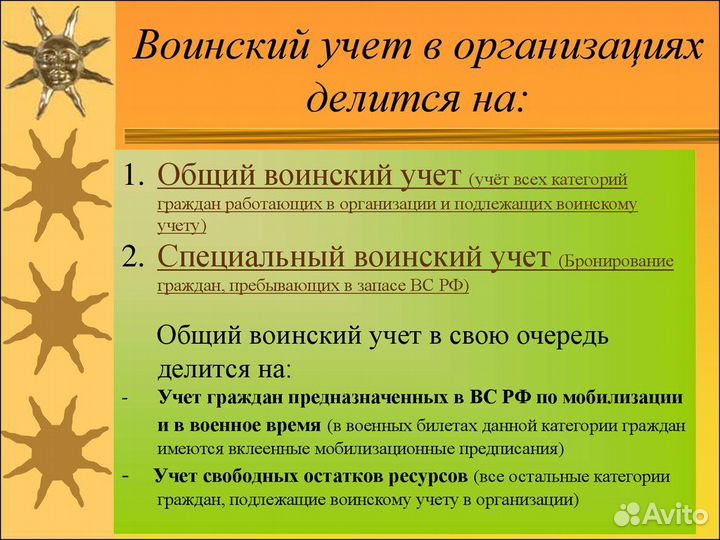 Воинский учет в организациях делится на:

1. Общий воинский учет (учёт всех категорий граждан работающих в организации и подлежащих воинскому учету)
2. Специальный воинский учет (Бронирование граждан, пребывающих в запасе ВС РФ)

Общий воинский учет в свою очередь делится на:
- Учет граждан предназначенных в ВС РФ по мобилизации и в военное время (в военных билетах данной категории граждан имеются вклеенные мобилизационные предписания)
- Учет свободных остатков ресурсов (все остальные категории граждан, подлежащие воинскому учету в организации)

Avito